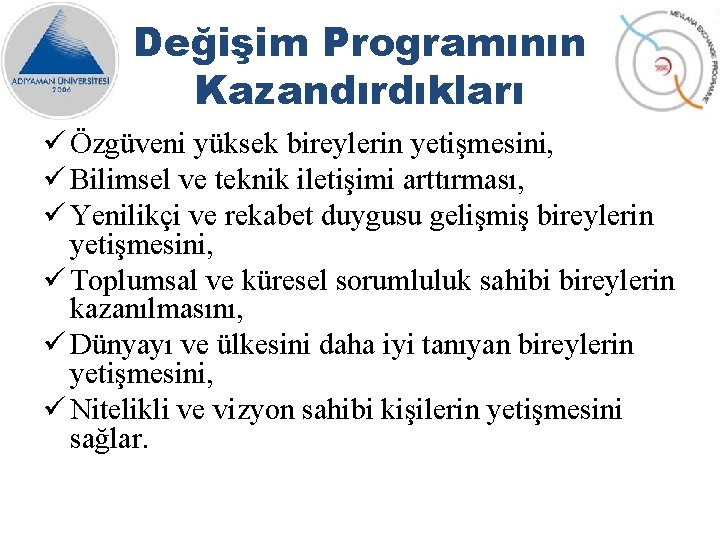 ADIYAMAN ÜNİVERSİTESİ
2006

Değişim Programının Kazandırdıkları

MEVLANA EXCHANGE PROGRAMME

✓ Özgüveni yüksek bireylerin yetişmesini,
✓ Bilimsel ve teknik iletişimi arttırması,
✓ Yenilikçi ve rekabet duygusu gelişmiş bireylerin yetişmesini,
✓ Toplumsal ve küresel sorumluluk sahibi bireylerin kazanılmasını,
✓ Dünyayı ve ülkesini daha iyi tanıyan bireylerin yetişmesini,
✓ Nitelikli ve vizyon sahibi kişilerin yetişmesini sağlar.